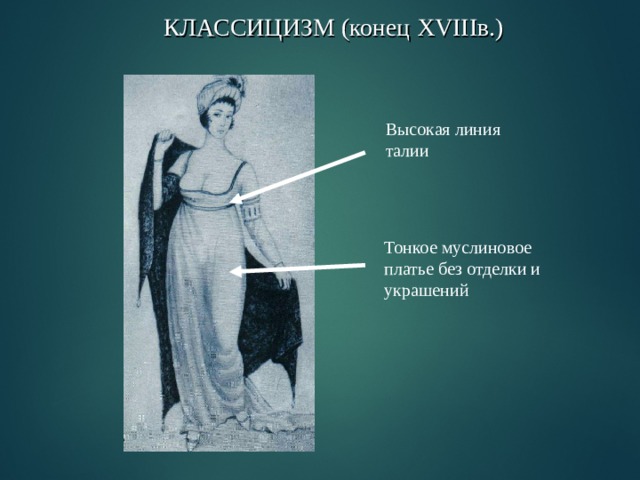 КЛАССИЦИЗМ (конец XVIIIв.)

Высокая линия талии

Тонкое муслиновое платье без отделки и украшений